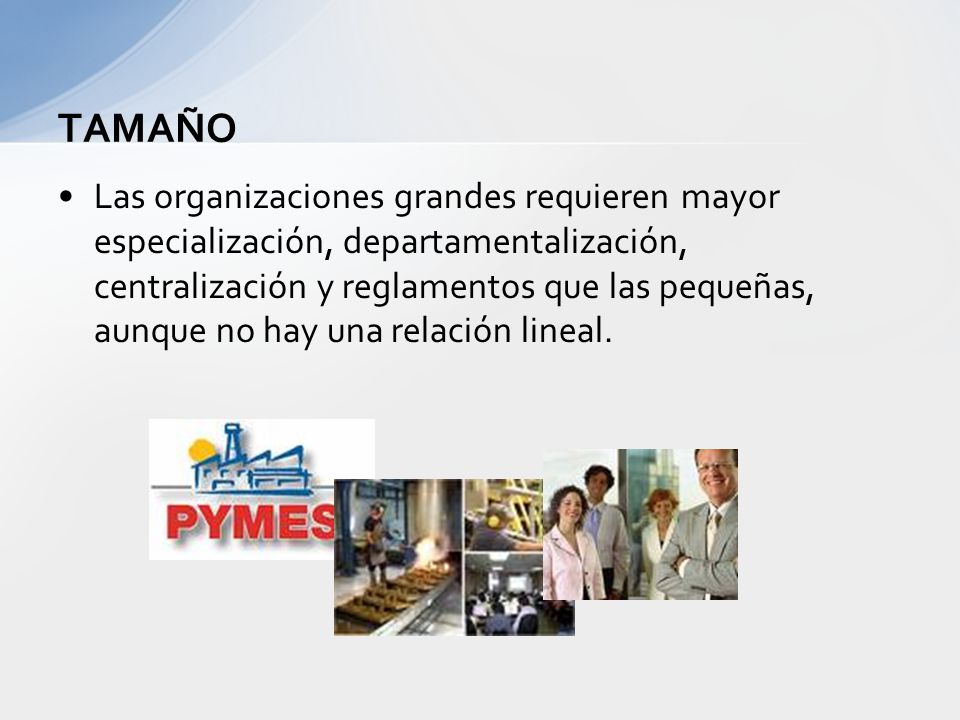 TAMAÑO

• Las organizaciones grandes requieren mayor especialización, departamentalización, centralización y reglamentos que las pequeñas, aunque no hay una relación lineal.

PYMES